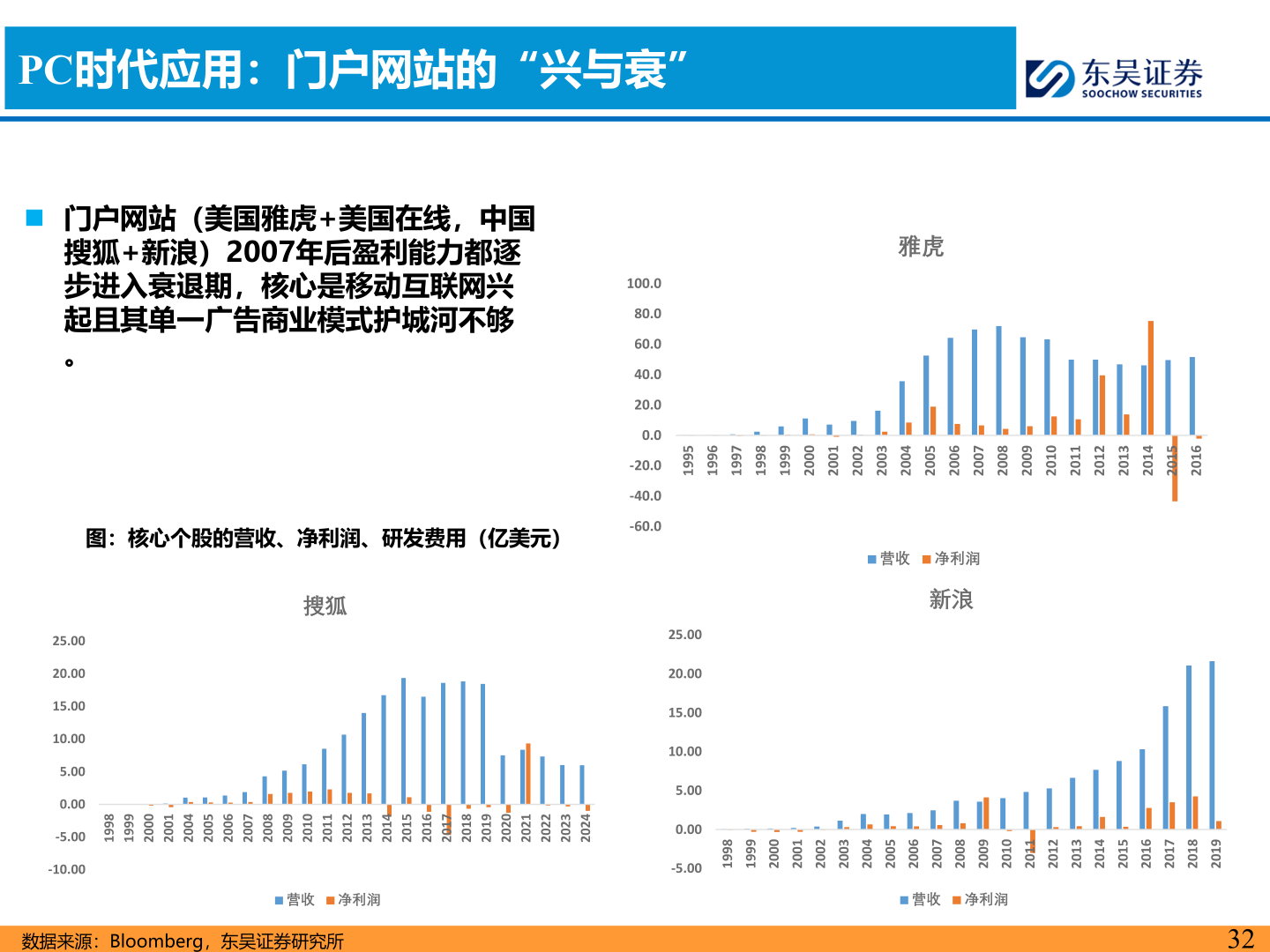 PC时代应用：门户网站的“兴与衰”

东吴证券
SOOCHOW SECURITIES

门户网站（美国雅虎+美国在线，中国搜狐+新浪）2007年后盈利能力都逐步进入衰退期，核心是移动互联网兴起且其单一广告商业模式护城河不够。

图：核心个股的营收、净利润、研发费用（亿美元）

雅虎

100.0
80.0
60.0
40.0
20.0
0.0
-20.0
-40.0
-60.0

1995 1996 1997 1998 1999 2000 2001 2002 2003 2004 2005 2006 2007 2008 2009 2010 2011 2012 2013 2014 2015 2016

营收 净利润

搜狐

25.00
20.00
15.00
10.00
5.00
0.00
-5.00
-10.00

1998 1999 2000 2001 2004 2005 2006 2007 2008 2009 2010 2011 2012 2013 2014 2015 2016 2017 2018 2019 2020 2021 2022 2023 2024

营收 净利润

新浪

25.00
20.00
15.00
10.00
5.00
0.00
-5.00

1998 1999 2000 2001 2002 2003 2004 2005 2006 2007 2008 2009 2010 2011 2012 2013 2014 2015 2016 2017 2018 2019

营收 净利润

数据来源：Bloomberg，东吴证券研究所

32